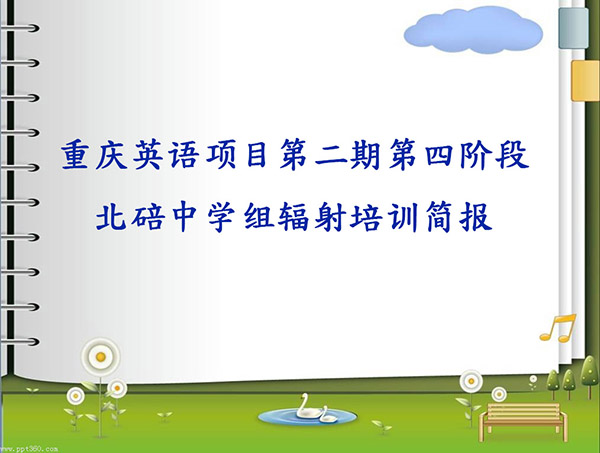 重庆英语项目第二期第四阶段
北碚中学组辐射培训简报

www.ppt360.com